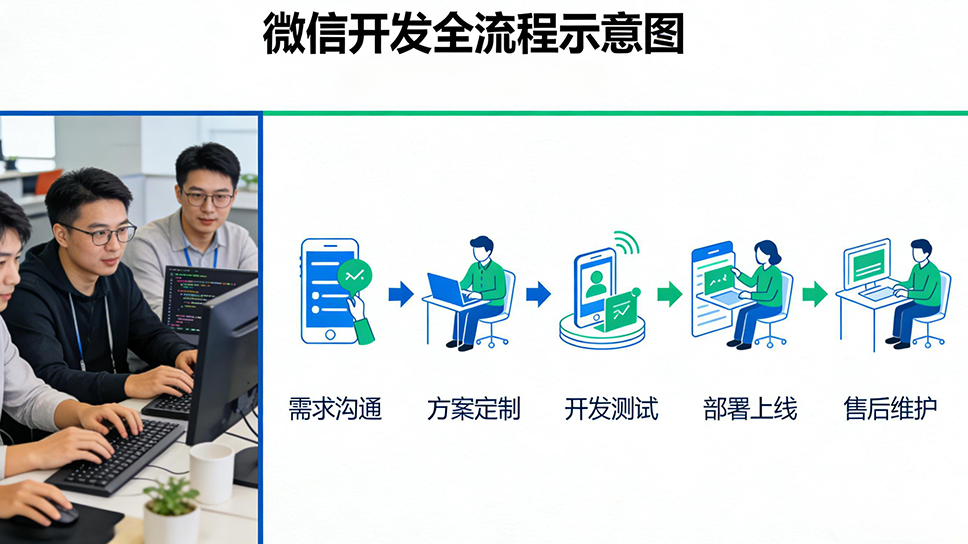 微信开发全流程示意图

需求沟通

方案定制

开发测试

部署上线

售后维护